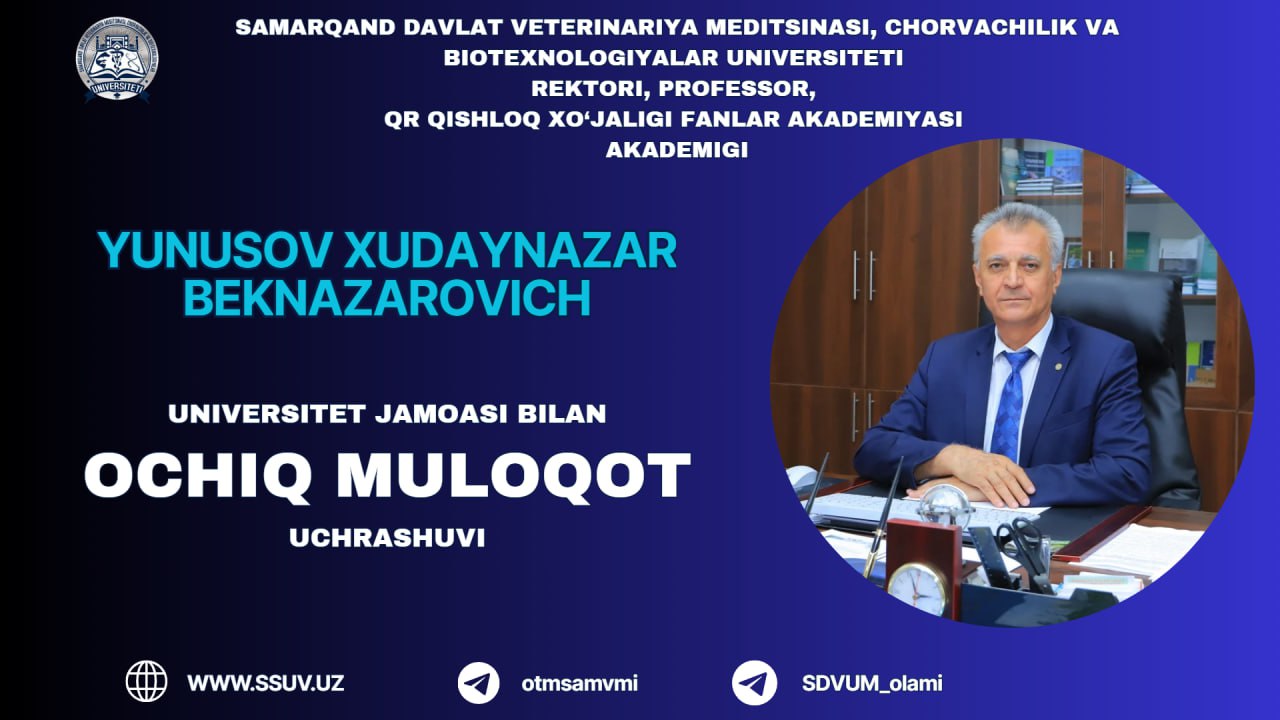 UNIVERSITETI

SAMARQAND DAVLAT VETERINARIYA MEDITSINASI, CHORVACHILIK VA BIOTEXNOLOGIYALAR UNIVERSITETI
REKTORI, PROFESSOR,
QR QISHLOQ XO‘JALIGI FANLAR AKADEMIYASI AKADEMIGI

YUNUSOV XUDAYNAZAR BEKNAZAROVICH

UNIVERSITET JAMOASI BILAN
OCHIQ MULOQOT
UCHRASHUVI

WWW.SSUV.UZ
otmsamvmi
SDVUM_olami